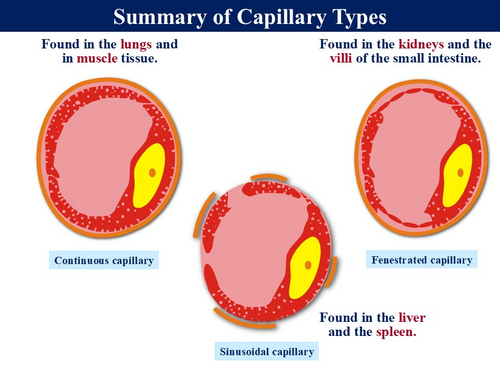 Summary of Capillary Types

Found in the lungs and in muscle tissue.

Found in the kidneys and the villi of the small intestine.

Continuous capillary

Fenestrated capillary

Found in the liver and the spleen.

Sinusoidal capillary